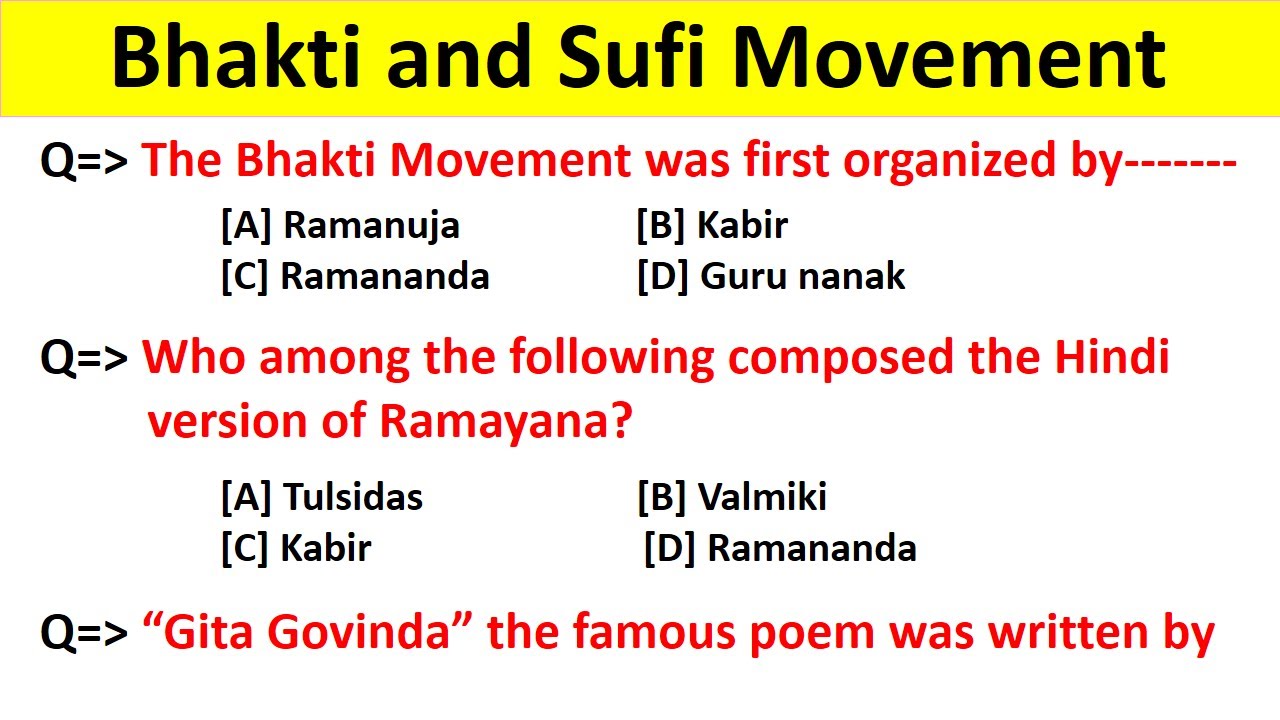 Bhakti and Sufi Movement

Q=> The Bhakti Movement was first organized by-------

[A] Ramanuja [B] Kabir
[C] Ramananda [D] Guru nanak

Q=> Who among the following composed the Hindi version of Ramayana?

[A] Tulsidas [B] Valmiki
[C] Kabir [D] Ramananda

Q=> “Gita Govinda” the famous poem was written by